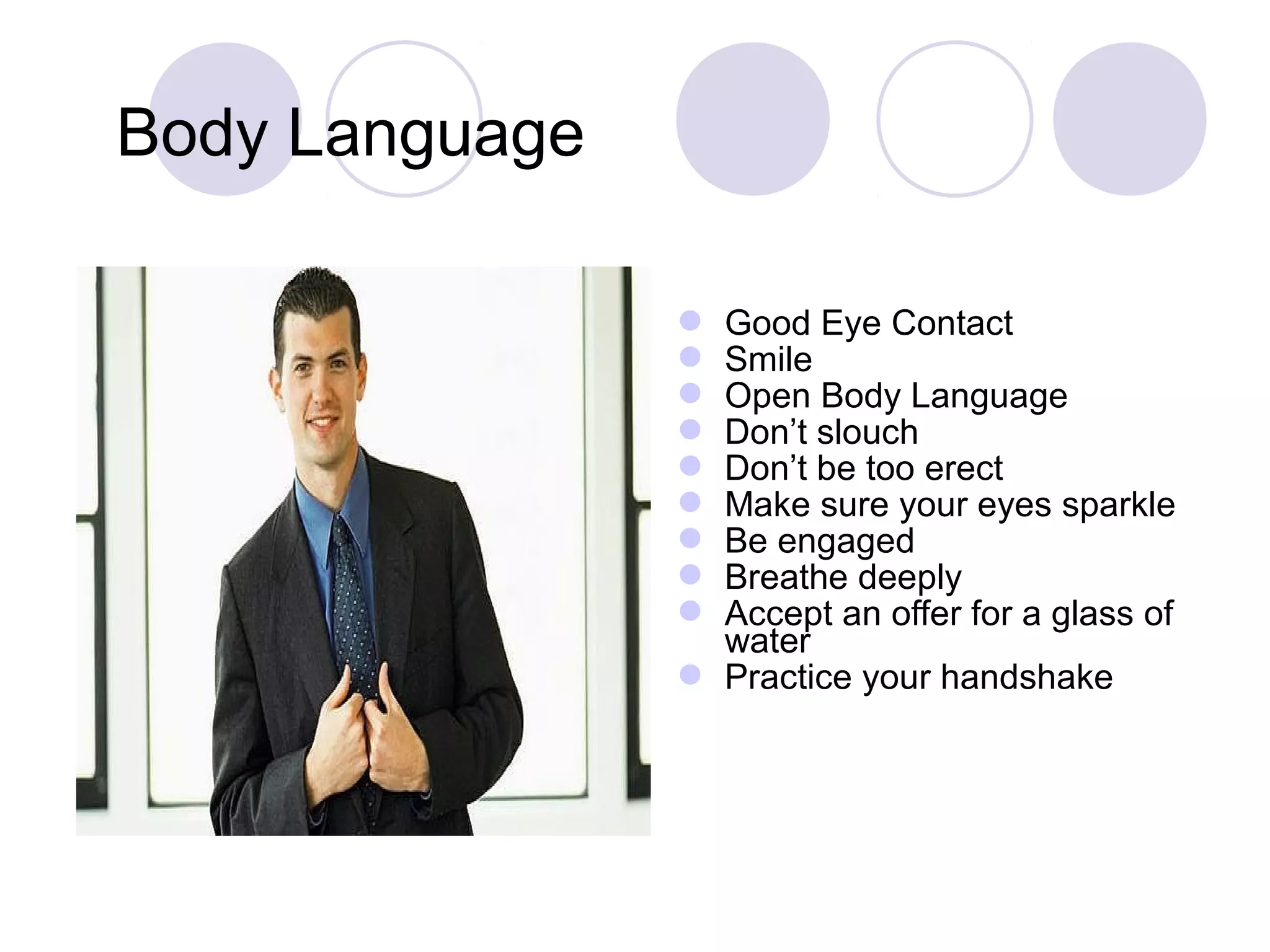 Body Language

- Good Eye Contact
- Smile
- Open Body Language
- Don’t slouch
- Don’t be too erect
- Make sure your eyes sparkle
- Be engaged
- Breathe deeply
- Accept an offer for a glass of water
- Practice your handshake